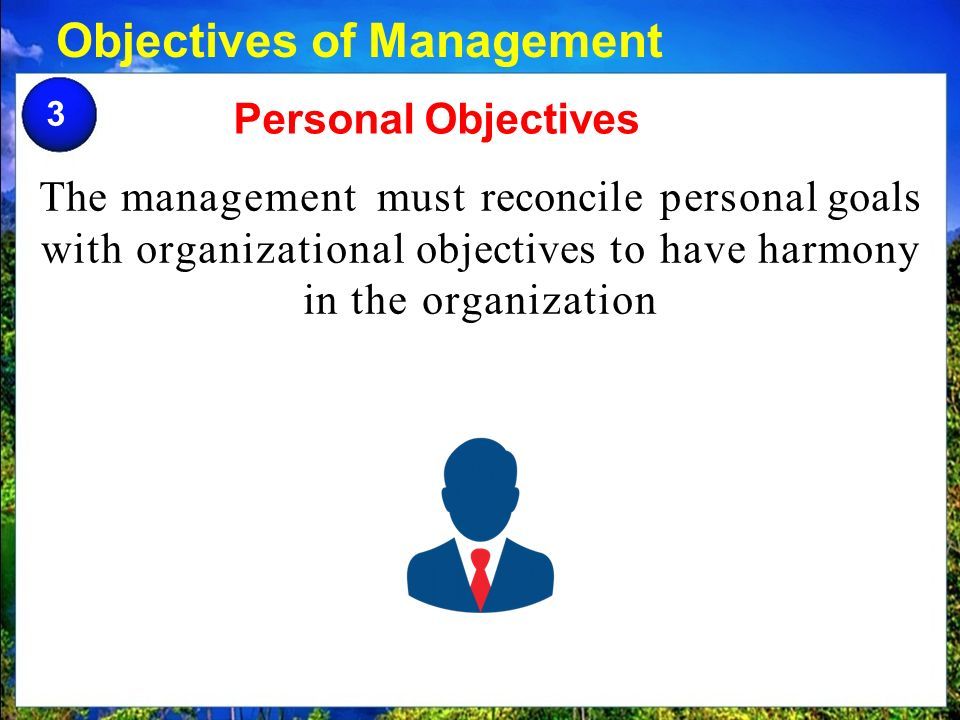 Objectives of Management

3

Personal Objectives

The management must reconcile personal goals with organizational objectives to have harmony in the organization